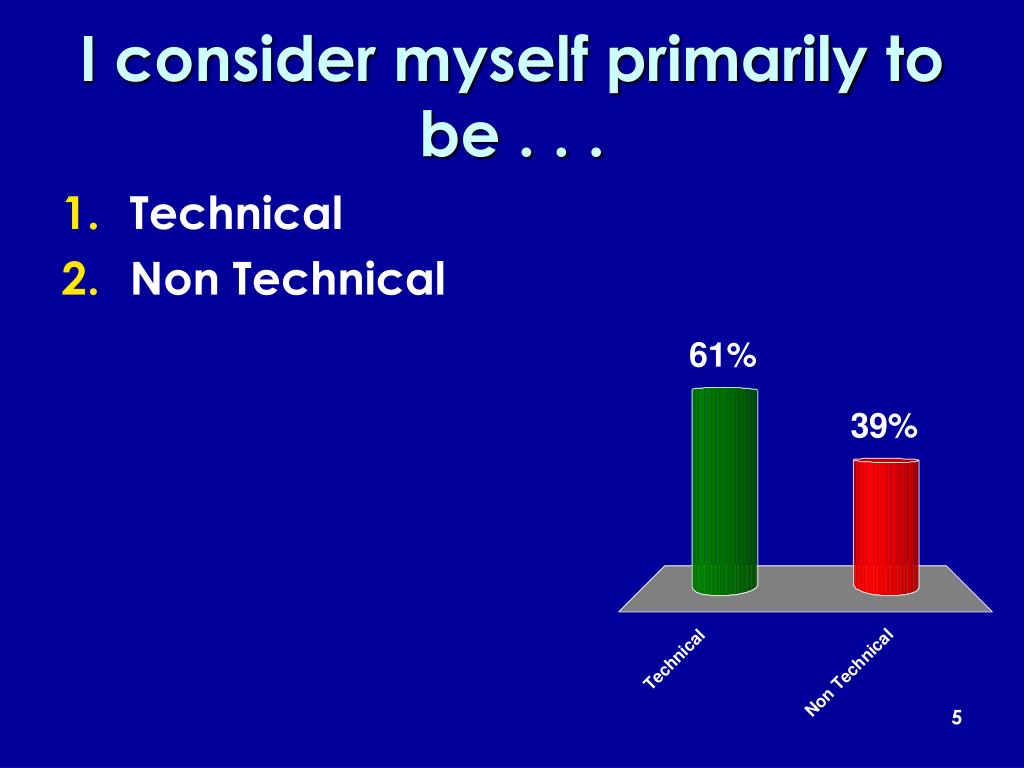 I consider myself primarily to be . . .

1. Technical
2. Non Technical

61%

39%

Technical

Non Technical

5